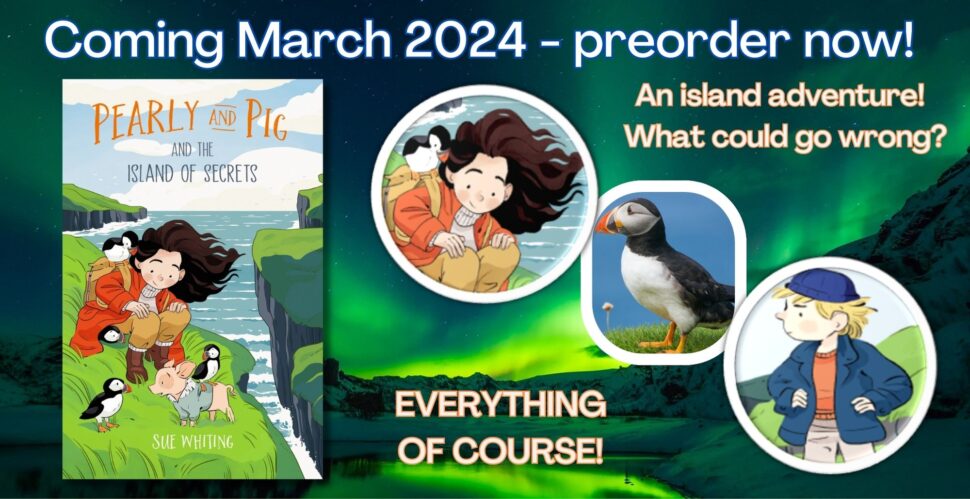 Coming March 2024 - preorder now!

PEARLY AND PIG AND THE ISLAND OF SECRETS

SUE WHITING

An island adventure! What could go wrong?

EVERYTHING OF COURSE!